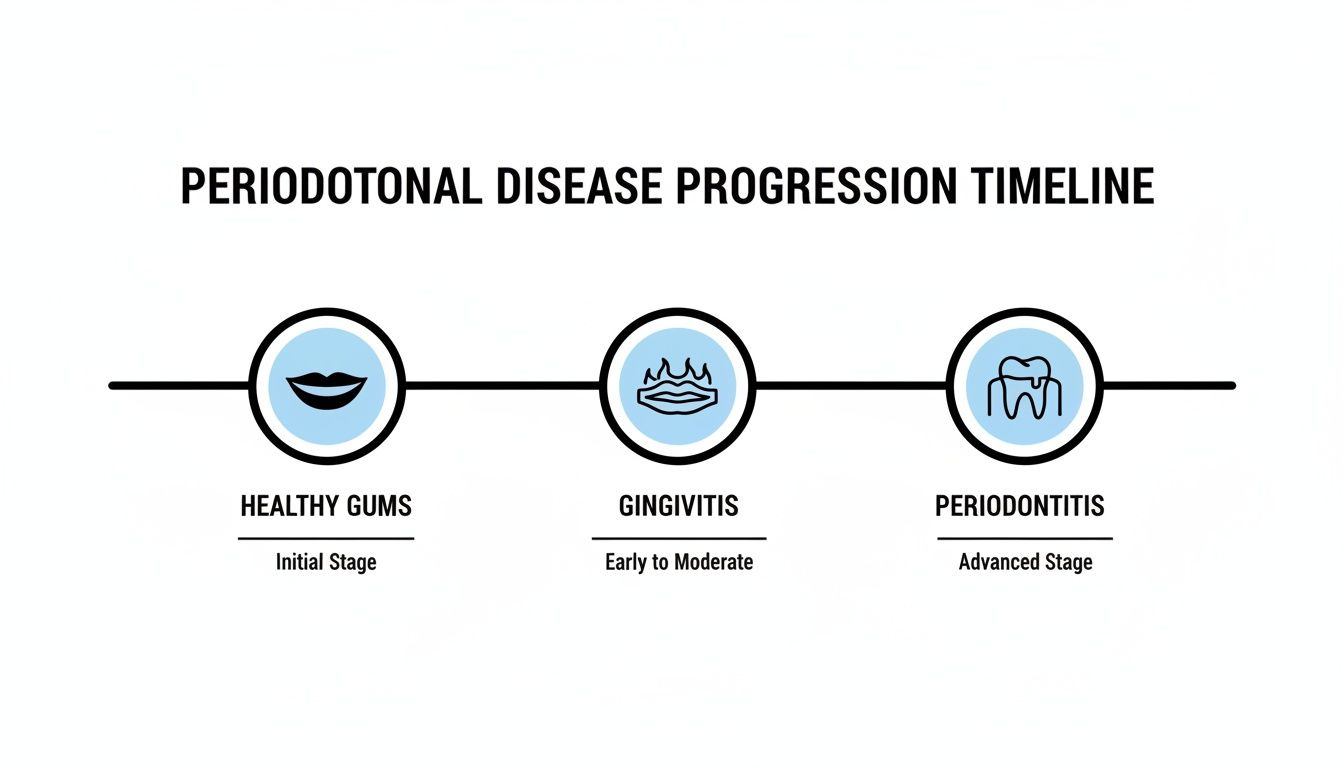 PERIODOTONAL DISEASE PROGRESSION TIMELINE

HEALTHY GUMS
Initial Stage

GINGIVITIS
Early to Moderate

PERIODONTITIS
Advanced Stage